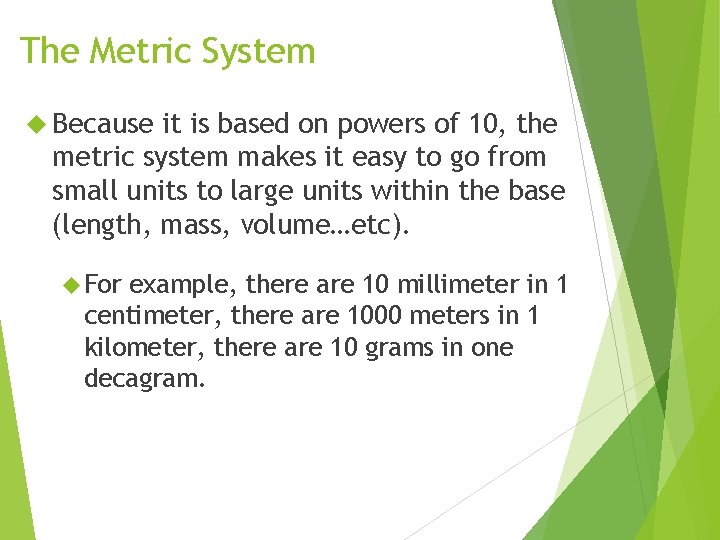 The Metric System

Because it is based on powers of 10, the metric system makes it easy to go from small units to large units within the base (length, mass, volume…etc).

For example, there are 10 millimeter in 1 centimeter, there are 1000 meters in 1 kilometer, there are 10 grams in one decagram.